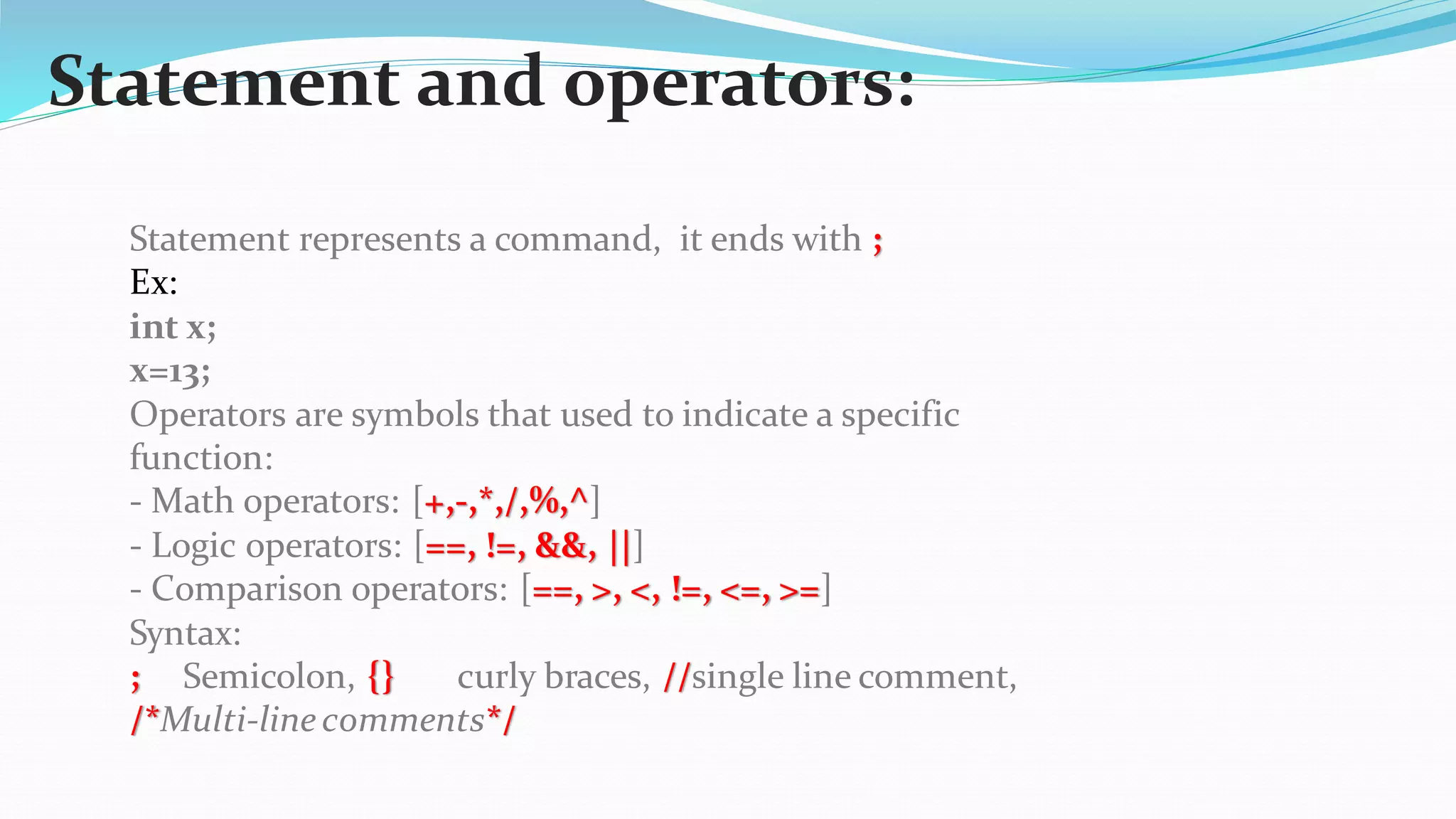 Statement and operators:

Statement represents a command, it ends with ;
Ex:
int x;
x=13;
Operators are symbols that used to indicate a specific function:
- Math operators: [+,-,*,/,%,^]
- Logic operators: [==, !=, &&, ||]
- Comparison operators: [==, >, <, !=, <=, >=]
Syntax:
; Semicolon, {} curly braces, //single line comment, /*Multi-line comments*/